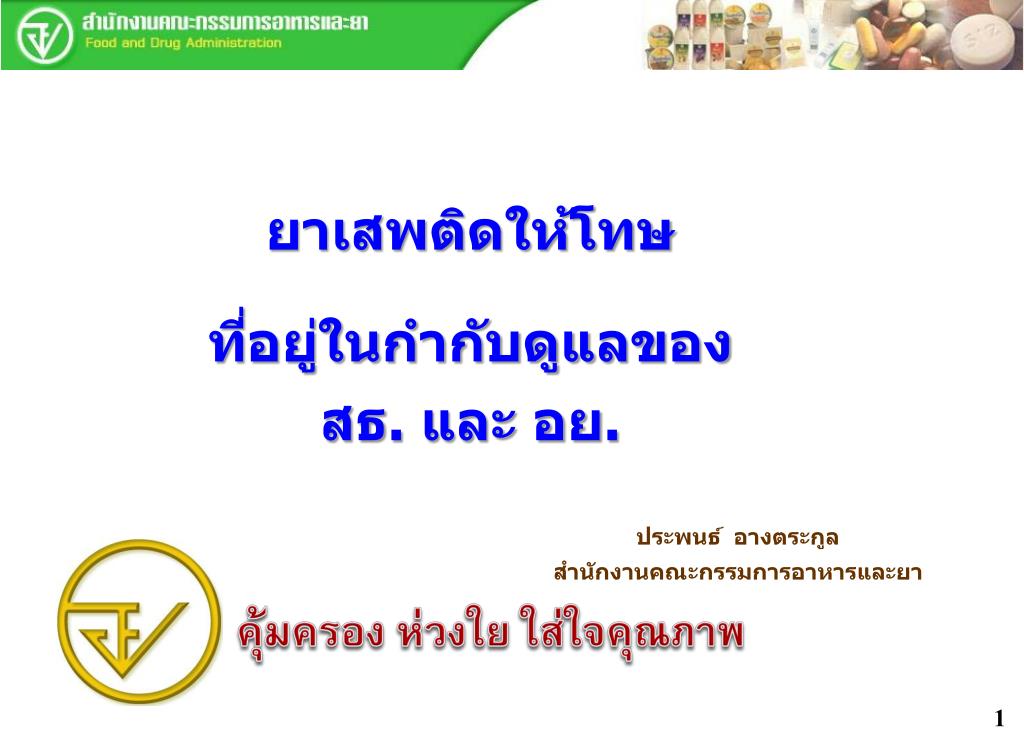 สำนักงานคณะกรรมการอาหารและยา
Food and Drug Administration

ยาเสพติดให้โทษ

ที่อยู่ในกำกับดูแลของ สธ. และ อย.

ประพนธ์ อางตระกูล
สำนักงานคณะกรรมการอาหารและยา

คุ้มครอง ห่วงใย ใส่ใจคุณภาพ

1